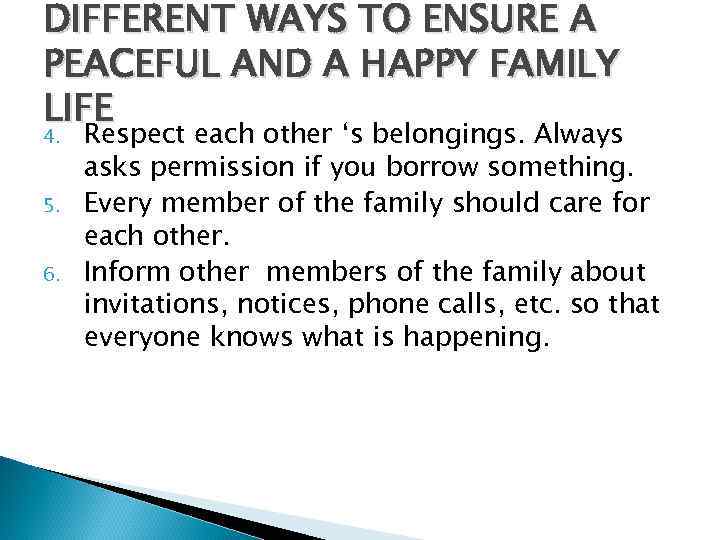 DIFFERENT WAYS TO ENSURE A PEACEFUL AND A HAPPY FAMILY LIFE

4. Respect each other ‘s belongings. Always asks permission if you borrow something.
5. Every member of the family should care for each other.
6. Inform other members of the family about invitations, notices, phone calls, etc. so that everyone knows what is happening.